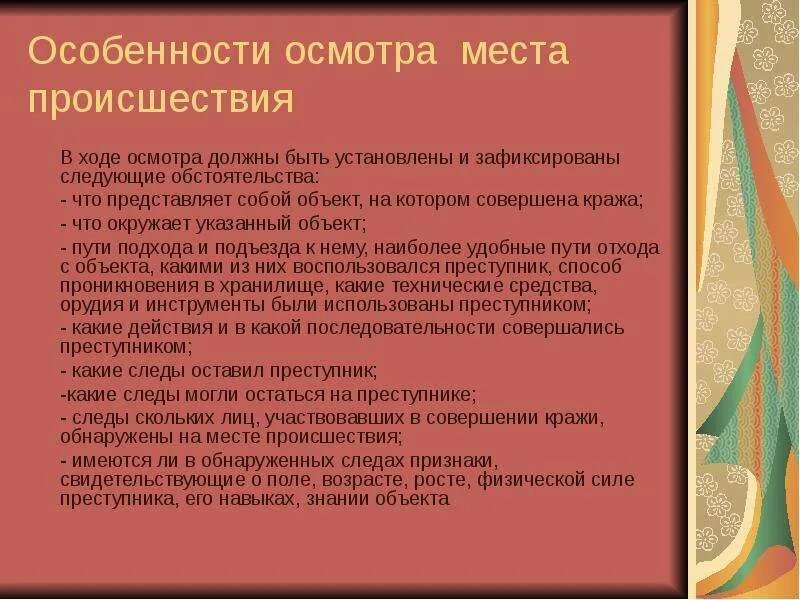 Особенности осмотра места происшествия

В ходе осмотра должны быть установлены и зафиксированы следующие обстоятельства:

- что представляет собой объект, на котором совершена кража;

- что окружает указанный объект;

- пути подхода и подъезда к нему, наиболее удобные пути отхода с объекта, какими из них воспользовался преступник, способ проникновения в хранилище, какие технические средства, орудия и инструменты были использованы преступником;

- какие действия и в какой последовательности совершались преступником;

- какие следы оставил преступник;

-какие следы могли остаться на преступнике;

- следы скольких лиц, участвовавших в совершении кражи, обнаружены на месте происшествия;

- имеются ли в обнаруженных следах признаки, свидетельствующие о поле, возрасте, росте, физической силе преступника, его навыках, знании объекта